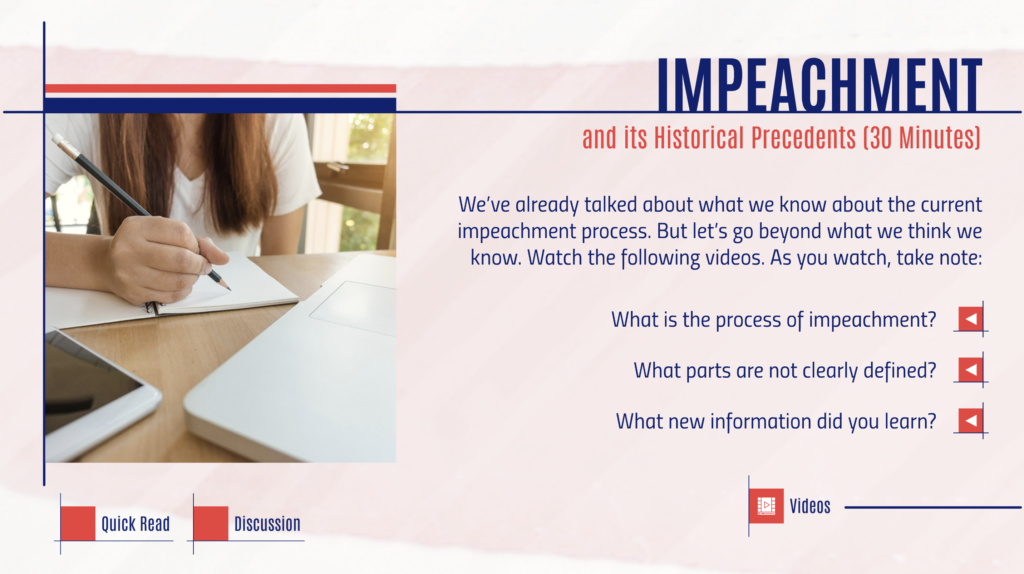 IMPEACHMENT

and its Historical Precedents (30 Minutes)

We've already talked about what we know about the current impeachment process. But let's go beyond what we think we know. Watch the following videos. As you watch, take note:

What is the process of impeachment?

What parts are not clearly defined?

What new information did you learn?

Quick Read

Discussion

Videos